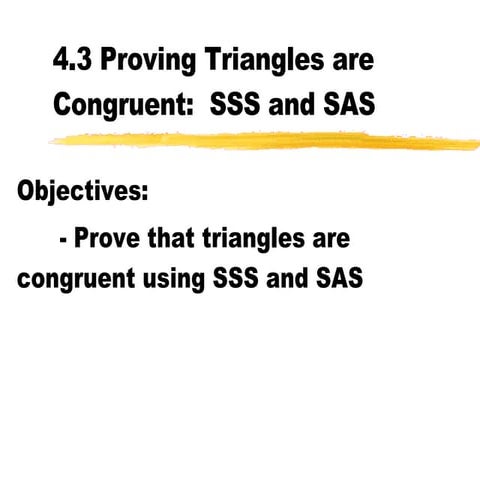 4.3 Proving Triangles are Congruent:  SSS and SAS

Objectives:

- Prove that triangles are congruent using SSS and SAS